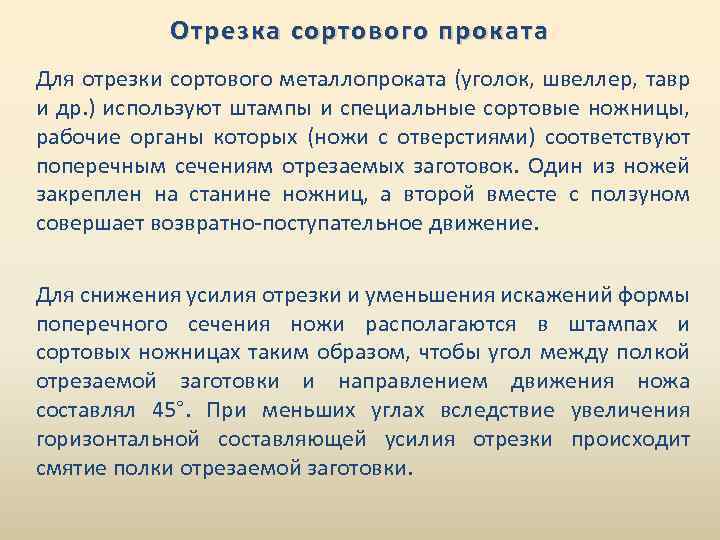 Отрезка сортового проката

Для отрезки сортового металлопроката (уголок, швеллер, тавр и др.) используют штампы и специальные сортовые ножницы, рабочие органы которых (ножи с отверстиями) соответствуют поперечным сечениям отрезаемых заготовок. Один из ножей закреплен на станине ножниц, а второй вместе с ползуном совершает возвратно-поступательное движение.

Для снижения усилия отрезки и уменьшения искажений формы поперечного сечения ножи располагаются в штампах и сортовых ножницах таким образом, чтобы угол между полкой отрезаемой заготовки и направлением движения ножа составлял 45°. При меньших углах вследствие увеличения горизонтальной составляющей усилия отрезки происходит смятие полки отрезаемой заготовки.